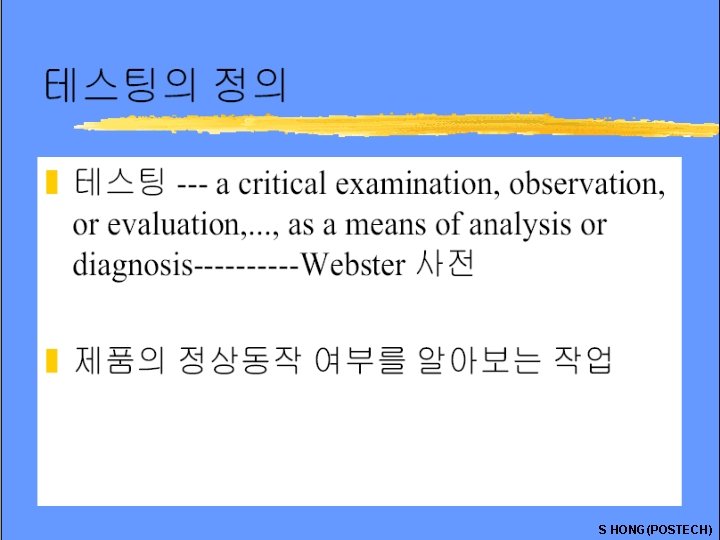 테스팅의 정의

테스팅 --- a critical examination, observation, or evaluation,..., as a means of analysis or diagnosis----------Webster 사전

제품의 정상동작 여부를 알아보는 작업

S HONG (POSTECH)